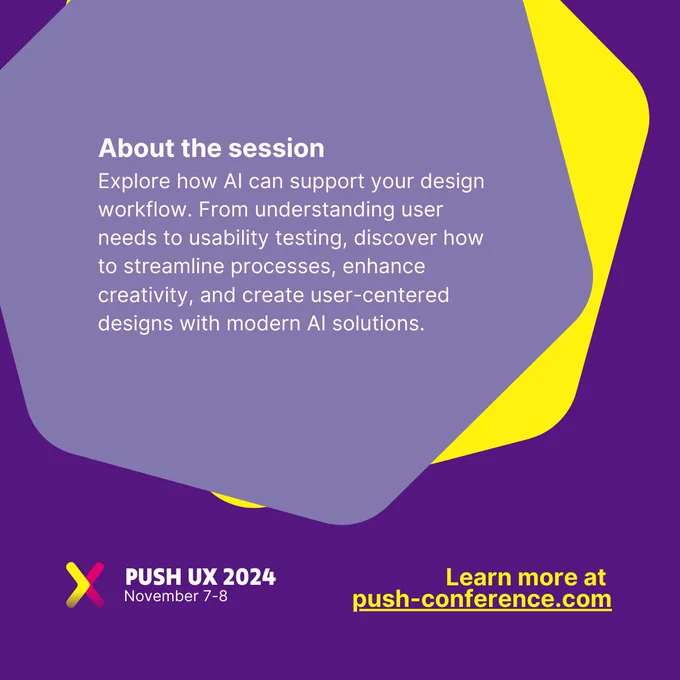 About the session
Explore how AI can support your design workflow. From understanding user needs to usability testing, discover how to streamline processes, enhance creativity, and create user-centered designs with modern AI solutions.

PUSH UX 2024
November 7-8

Learn more at
push-conference.com